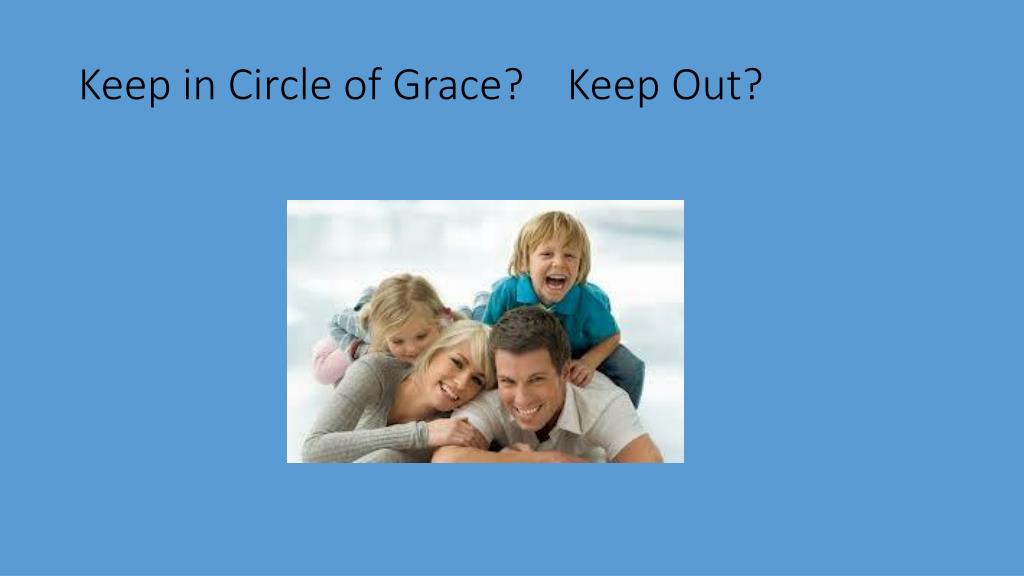 Keep in Circle of Grace?    Keep Out?